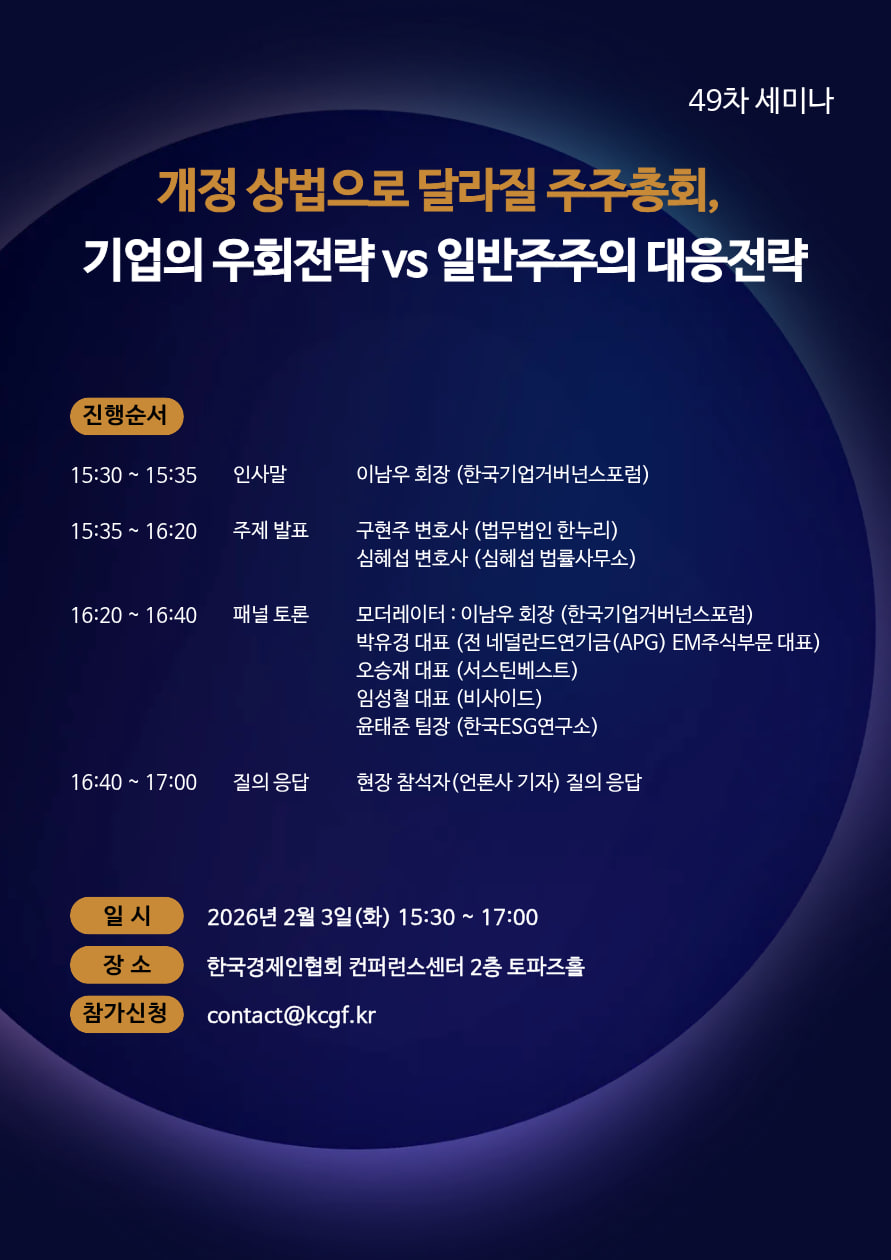 49차 세미나

개정 상법으로 달라질 주주총회,
기업의 우회전략 vs 일반주주의 대응전략

진행순서

15:30 ~ 15:35 인사말 이남우 회장 (한국기업거버넌스포럼)

15:35 ~ 16:20 주제 발표 구현주 변호사 (법무법인 한누리)
심혜섭 변호사 (심혜섭 법률사무소)

16:20 ~ 16:40 패널 토론 모더레이터 : 이남우 회장 (한국기업거버넌스포럼)
박유경 대표 (전 네덜란드연기금(APG) EM주식부문 대표)
오승재 대표 (서스틴베스트)
임성철 대표 (비사이드)
윤태준 팀장 (한국ESG연구소)

16:40 ~ 17:00 질의 응답 현장 참석자(언론사 기자) 질의 응답

일 시 2026년 2월 3일(화) 15:30 ~ 17:00
장 소 한국경제인협회 컨퍼런스센터 2층 토파즈홀
참가신청 contact@kcgf.kr